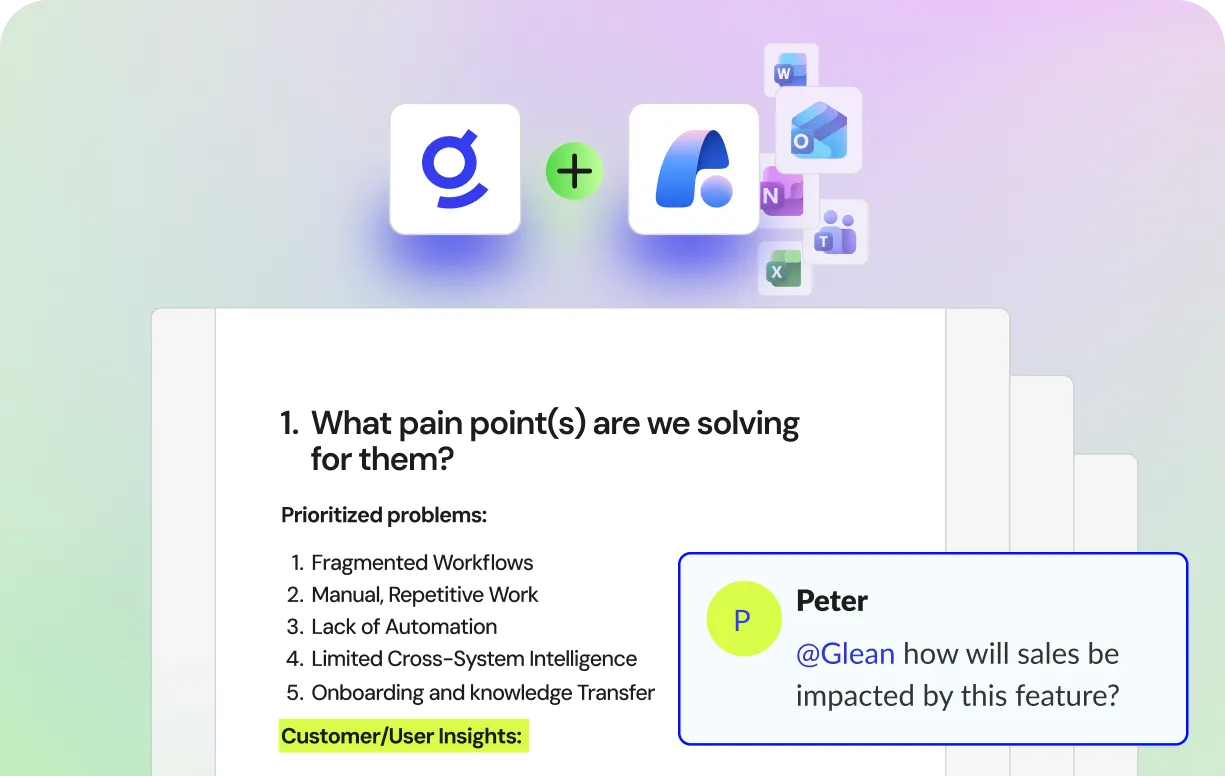 W

O

N

T

X

1. What pain point(s) are we solving for them?

Prioritized problems:

1. Fragmented Workflows
2. Manual, Repetitive Work
3. Lack of Automation
4. Limited Cross-System Intelligence
5. Onboarding and knowledge Transfer

Customer/User Insights:

P

Peter

@Glean how will sales be impacted by this feature?